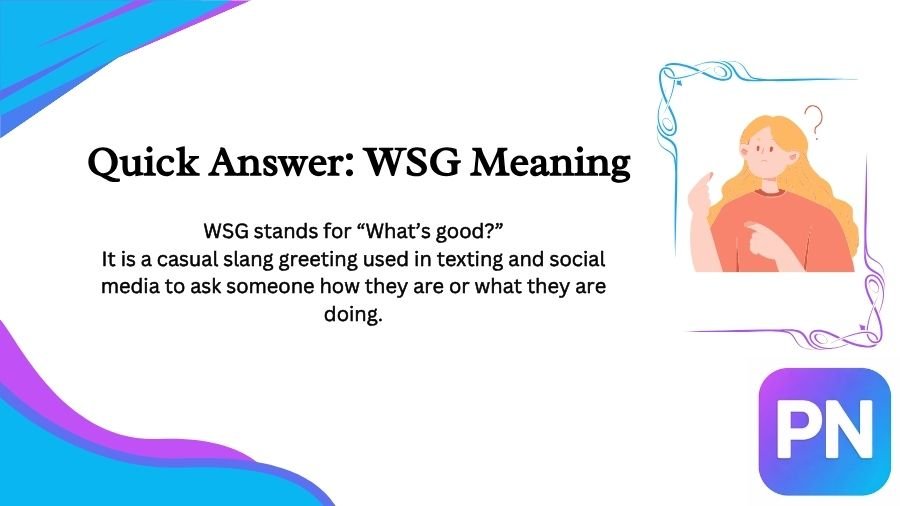 Quick Answer: WSG Meaning

WSG stands for “What’s good?”
It is a casual slang greeting used in texting and social media to ask someone how they are or what they are doing.

?

PN